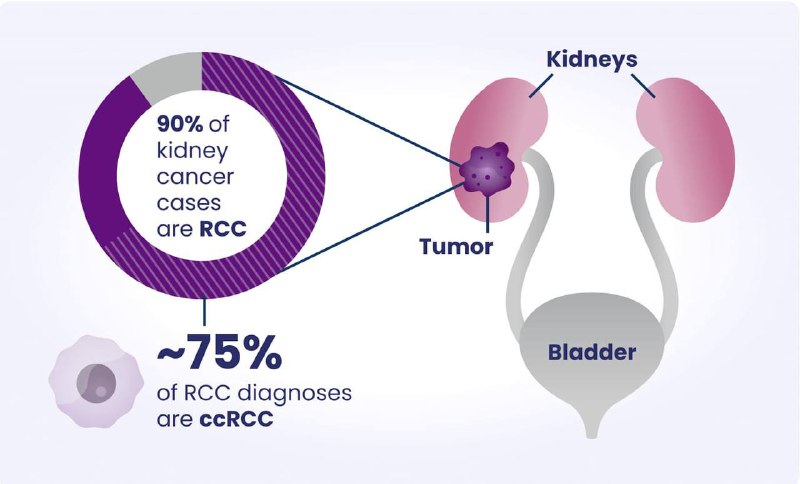 90% of kidney cancer cases are RCC

~75%
of RCC diagnoses are ccRCC

Kidneys

Tumor

Bladder